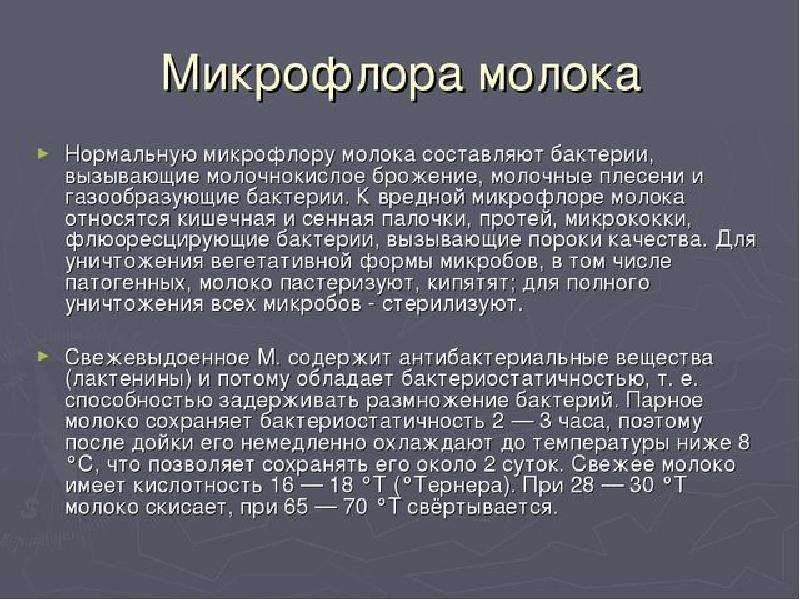 Микрофлора молока

► Нормальную микрофлору молока составляют бактерии, вызывающие молочнокислое брожение, молочные плесени и газообразующие бактерии. К вредной микрофлоре молока относятся кишечная и сенная палочки, протей, микрококки, флюоресцирующие бактерии, вызывающие пороки качества. Для уничтожения вегетативной формы микробов, в том числе патогенных, молоко пастеризуют, кипятят; для полного уничтожения всех микробов - стерилизуют.

► Свежевыдоенное М. содержит антибактериальные вещества (лактенины) и потому обладает бактериостатичностью, т. е. способностью задерживать размножение бактерий. Парное молоко сохраняет бактериостатичность 2 — 3 часа, поэтому после дойки его немедленно охлаждают до температуры ниже 8 °С, что позволяет сохранять его около 2 суток. Свежее молоко имеет кислотность 16 — 18 °Т (°Тернера). При 28 — 30 °Т молоко скисает, при 65 — 70 °Т свёртывается.